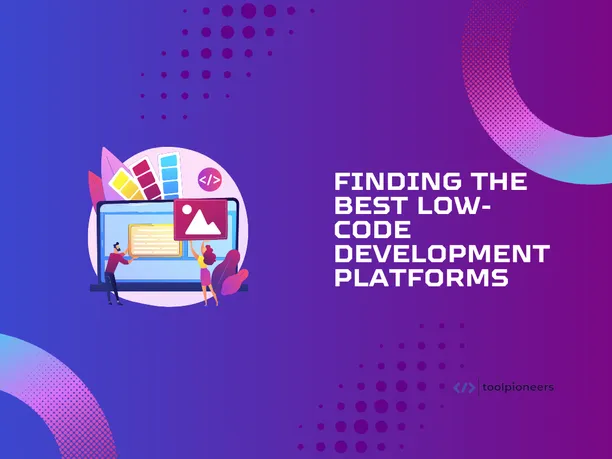 </>

FINDING THE BEST LOW-CODE DEVELOPMENT PLATFORMS

</> toolpioneers